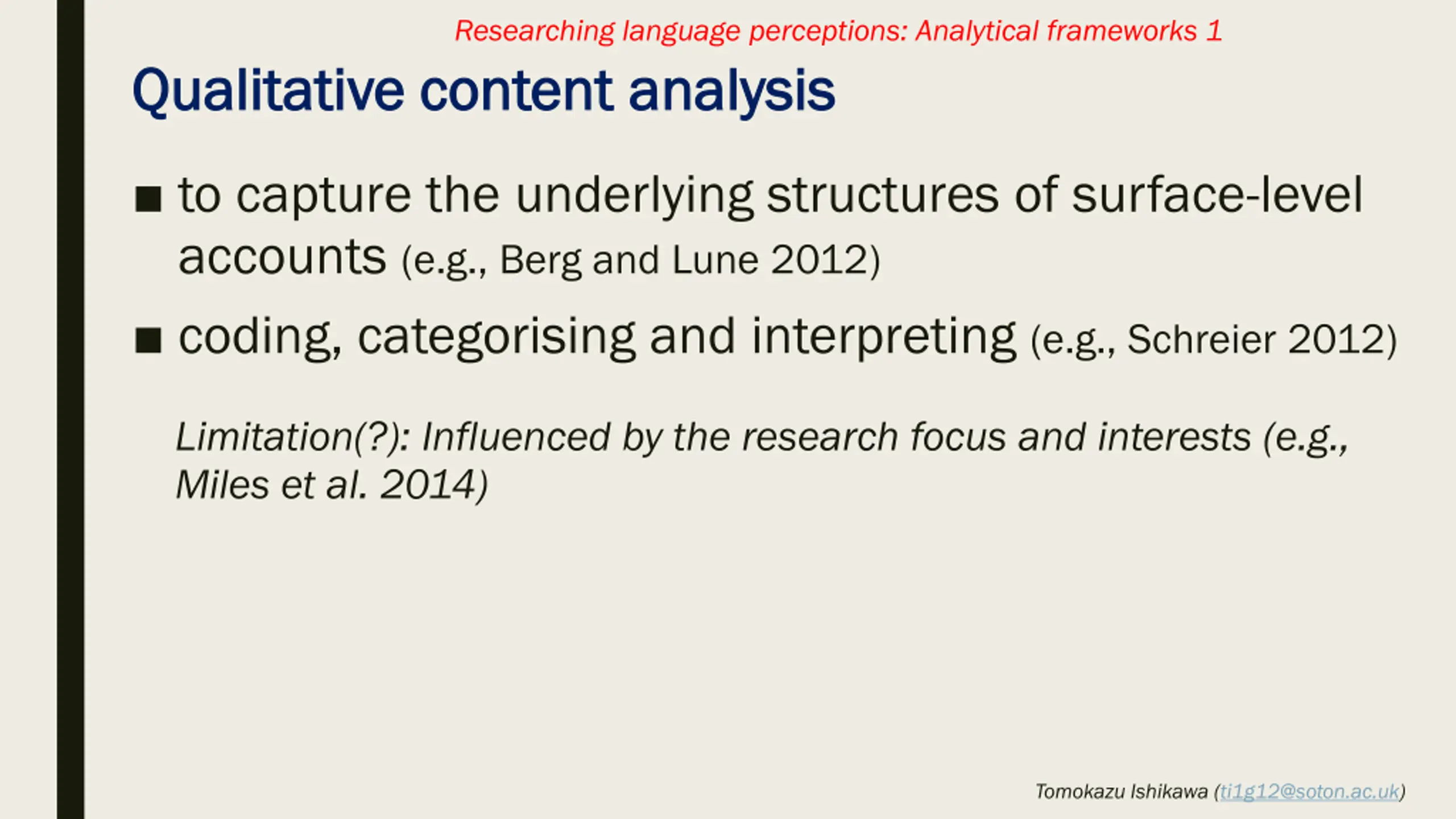 Researching language perceptions: Analytical frameworks 1

Qualitative content analysis

■ to capture the underlying structures of surface-level accounts (e.g., Berg and Lune 2012)

■ coding, categorising and interpreting (e.g., Schreier 2012)

Limitation(?): Influenced by the research focus and interests (e.g., Miles et al. 2014)

Tomokazu Ishikawa (ti1g12@soton.ac.uk)